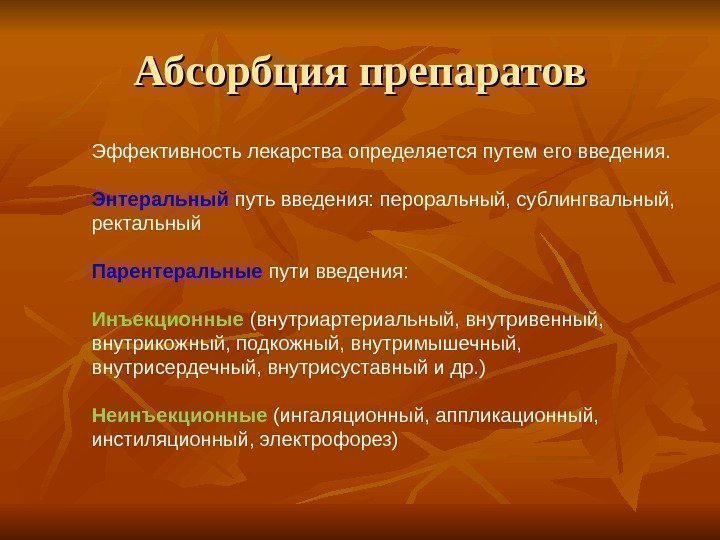 Абсорбция препаратов

Эффективность лекарства определяется путем его введения.

Энтеральный путь введения: пероральный, сублингвальный, ректальный

Парентеральные пути введения:

Инъекционные (внутриартериальный, внутривенный, внутрикожный, подкожный, внутримышечный, внутрисердечный, внутрисуставный и др.)

Неинъекционные (ингаляционный, аппликационный, инстиляционный, электрофорез)